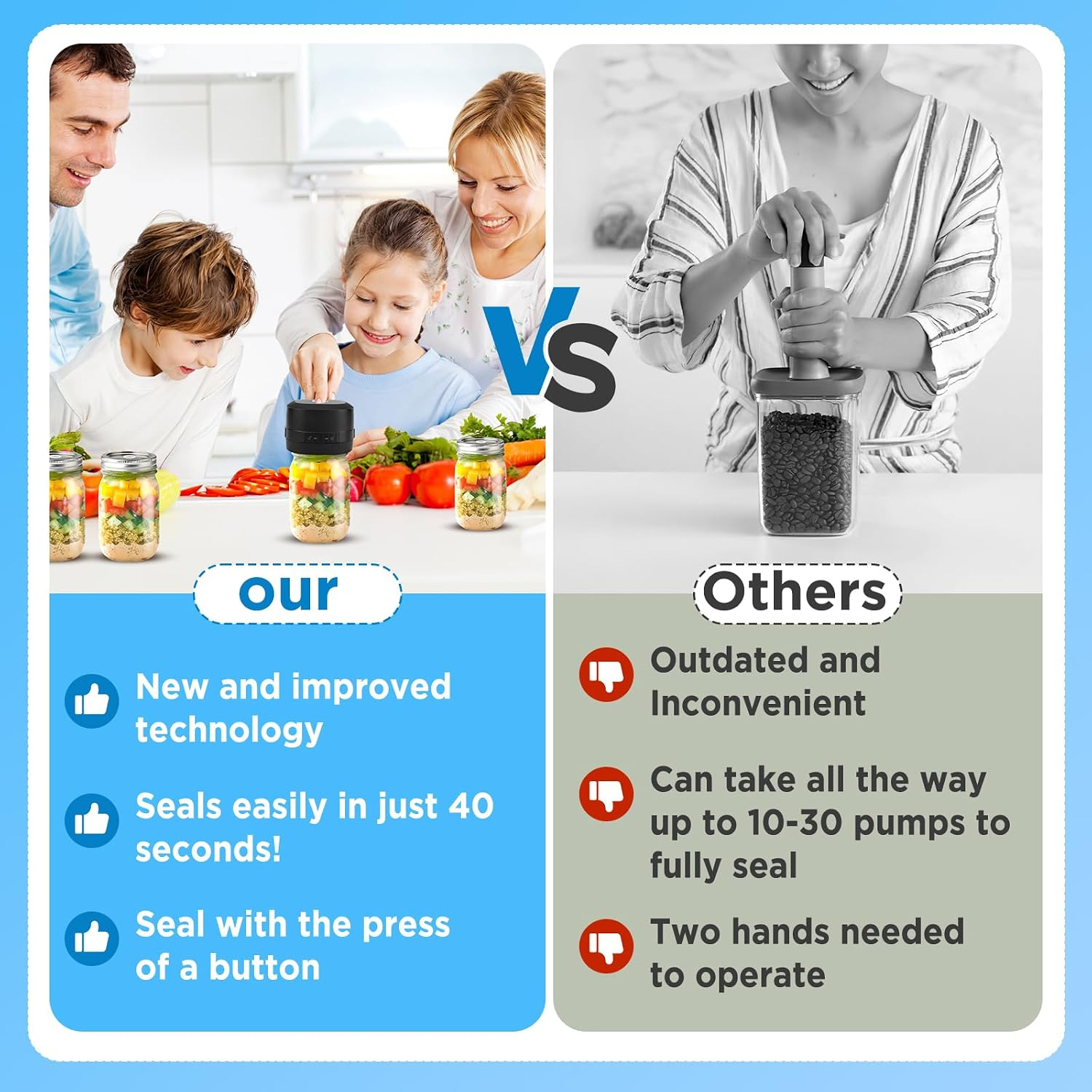 VS

our

New and improved technology

Seals easily in just 40 seconds!

Seal with the press of a button

Others

Outdated and Inconvenient

Can take all the way up to 10-30 pumps to fully seal

Two hands needed to operate